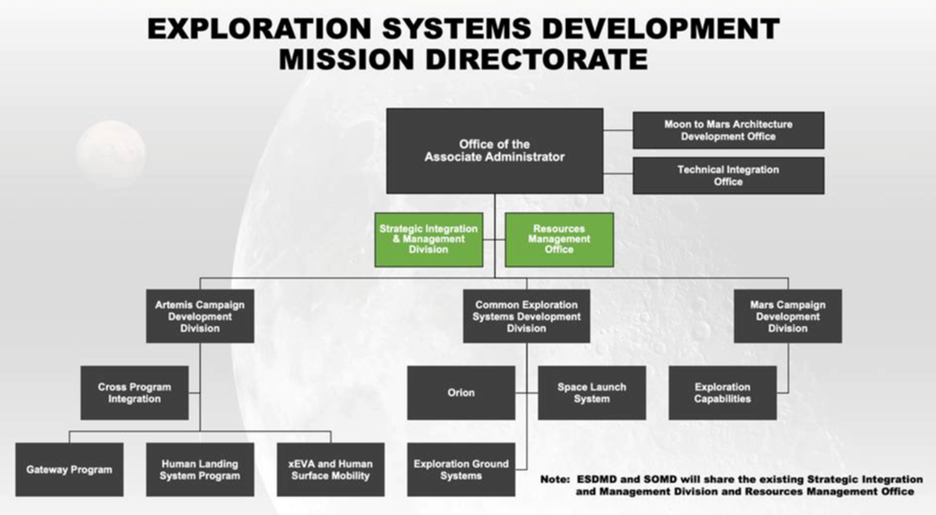 EXPLORATION SYSTEMS DEVELOPMENT MISSION DIRECTORATE

Office of the Associate Administrator

Moon to Mars Architecture Development Office

Technical Integration Office

Strategic Integration & Management Division

Resources Management Office

Artemis Campaign Development Division

Common Exploration Systems Development Division

Mars Campaign Development Division

Cross Program Integration

Orion

Space Launch System

Exploration Capabilities

Gateway Program

Human Landing System Program

xEVA and Human Surface Mobility

Exploration Ground Systems

Note: ESDMD and SOMD will share the existing Strategic Integration and Management Division and Resources Management Office